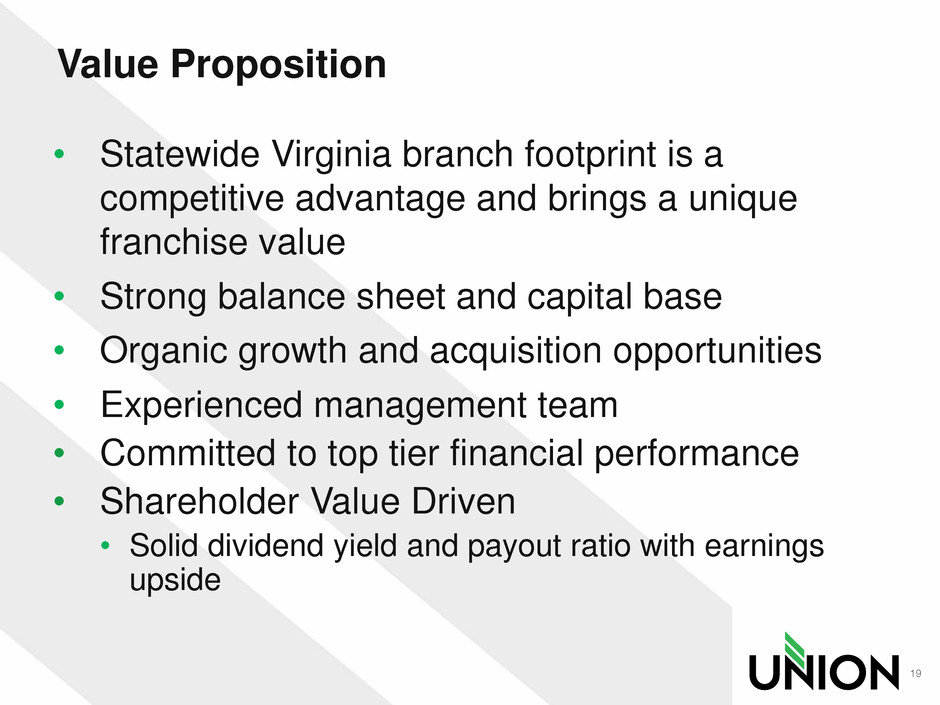 Value Proposition

• Statewide Virginia branch footprint is a competitive advantage and brings a unique franchise value
• Strong balance sheet and capital base
• Organic growth and acquisition opportunities
• Experienced management team
• Committed to top tier financial performance
• Shareholder Value Driven
  • Solid dividend yield and payout ratio with earnings upside

UNION

19